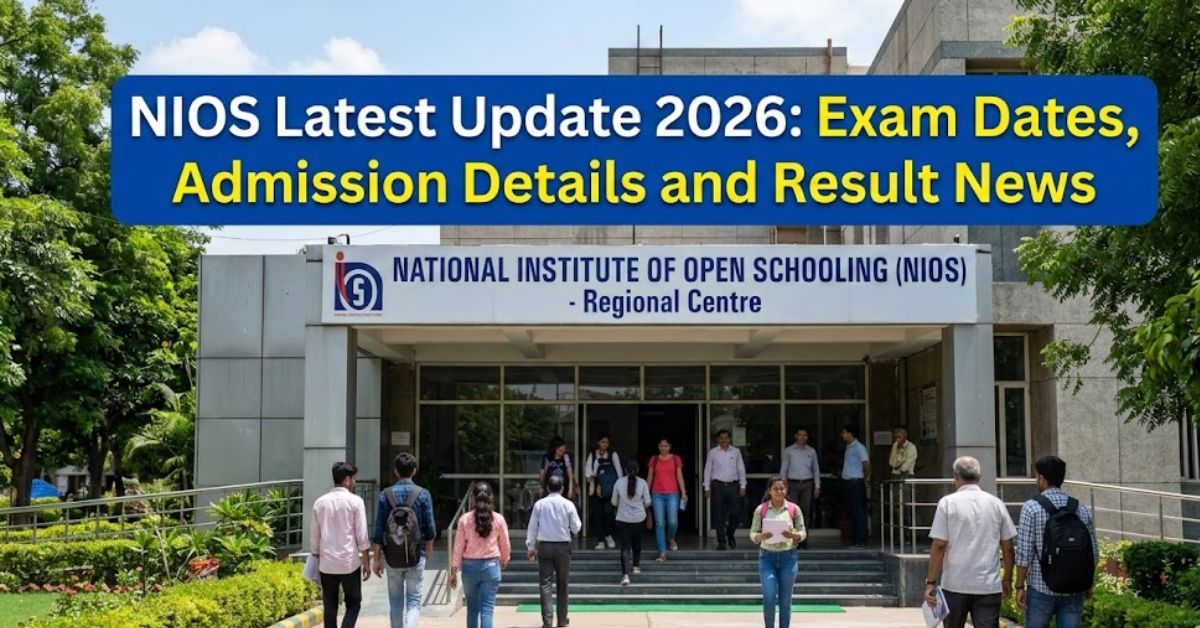 NIOS Latest Update 2026: Exam Dates, Admission Details and Result News

NATIONAL INSTITUTE OF OPEN SCHOOLING (NIOS)
- Regional Centre